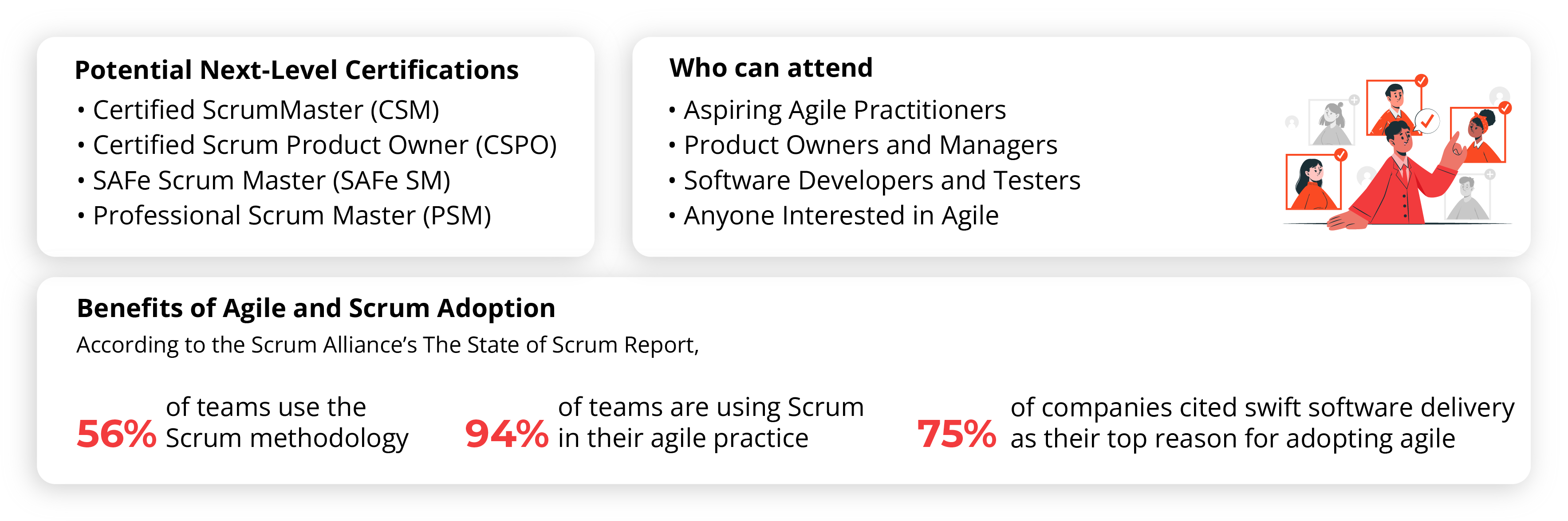 Potential Next-Level Certifications
• Certified ScrumMaster (CSM)
• Certified Scrum Product Owner (CSPO)
• SAFe Scrum Master (SAFe SM)
• Professional Scrum Master (PSM)

Who can attend
• Aspiring Agile Practitioners
• Product Owners and Managers
• Software Developers and Testers
• Anyone Interested in Agile

Benefits of Agile and Scrum Adoption
According to the Scrum Alliance's The State of Scrum Report,

56% of teams use the Scrum methodology

94% of teams are using Scrum in their agile practice

75% of companies cited swift software delivery as their top reason for adopting agile